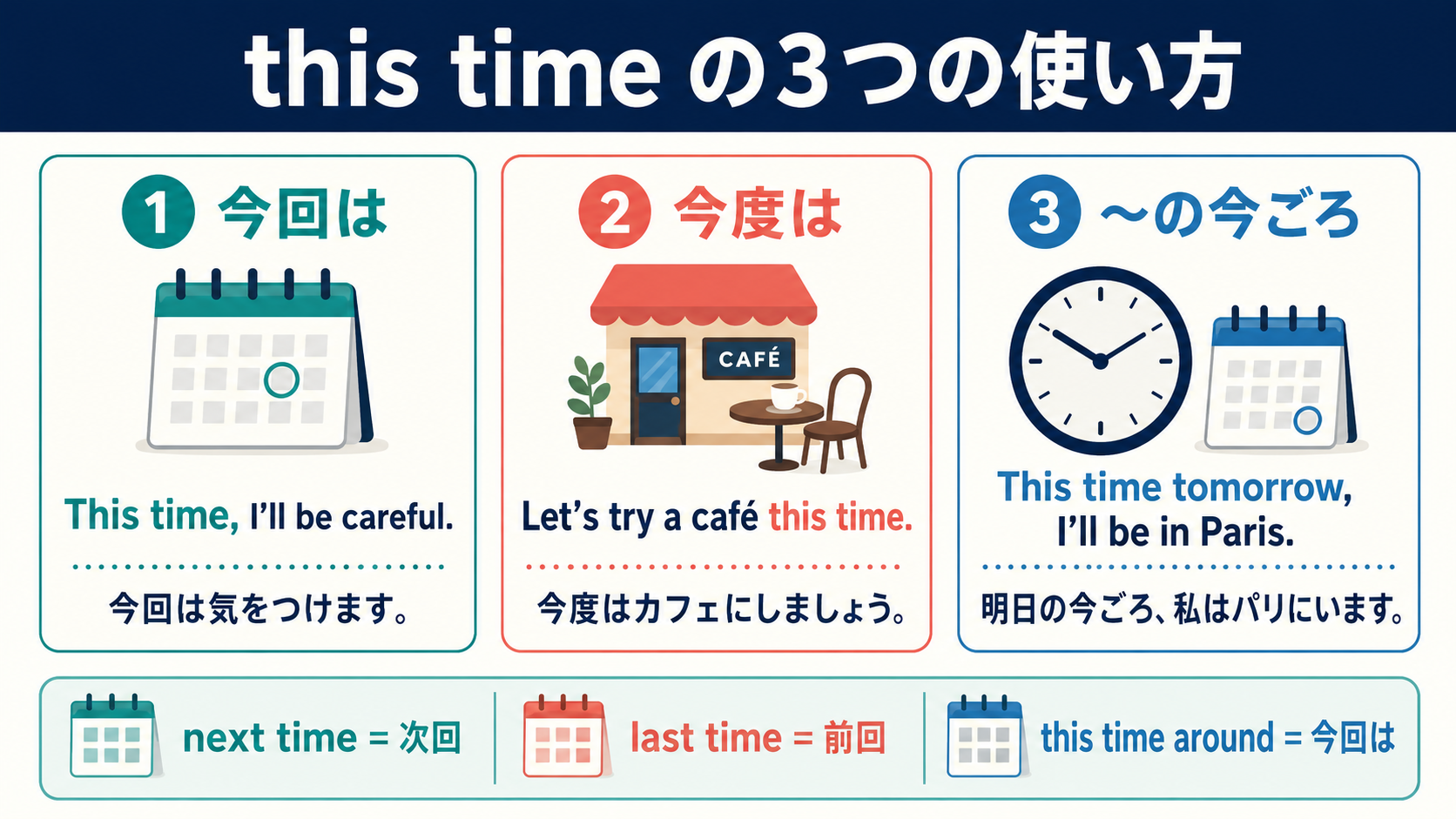 this time の3つの使い方

1 今回は

This time, I'll be careful.

今回は気をつけます。

2 今度は

CAFÉ

Let's try a café this time.

今度はカフェにしましょう。

3 ～の今ごろ

This time tomorrow, I'll be in Paris.

明日の今ごろ、私はパリにいます。

next time = 次回

last time = 前回

this time around = 今回は